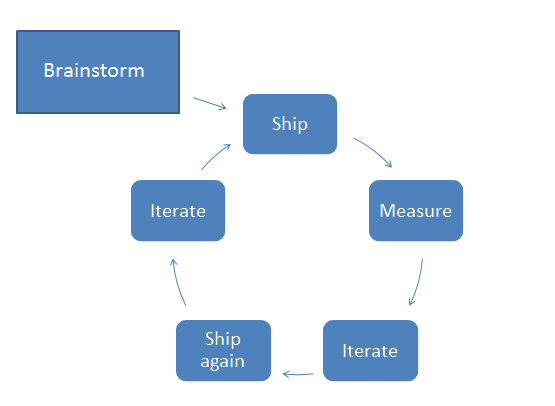 Brainstorm

Ship

Measure

Iterate

Ship again

Iterate